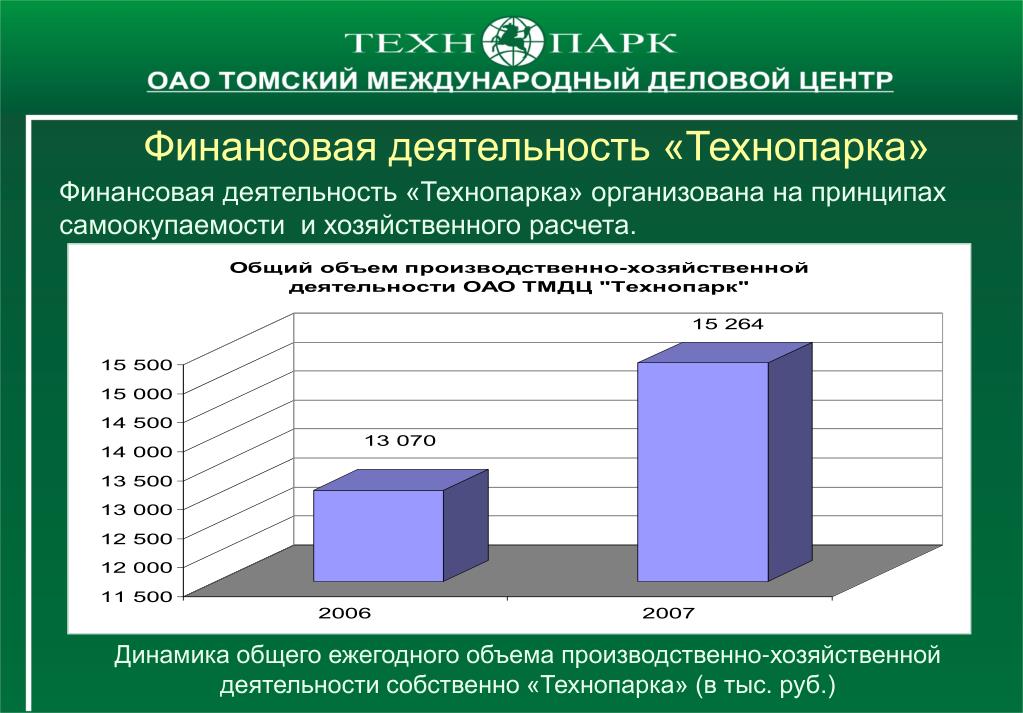 ТЕХН ПАРК

ОАО ТОМСКИЙ МЕЖДУНАРОДНЫЙ ДЕЛОВОЙ ЦЕНТР

Финансовая деятельность «Технопарка»

Финансовая деятельность «Технопарка» организована на принципах самоокупаемости и хозяйственного расчета.

Общий объем производственно-хозяйственной деятельности ОАО ТМДЦ "Технопарк"

15 500
15 000
14 500
14 000
13 500
13 000
12 500
12 000
11 500

13 070

15 264

2006

2007

Динамика общего ежегодного объема производственно-хозяйственной деятельности собственно «Технопарка» (в тыс. руб.)